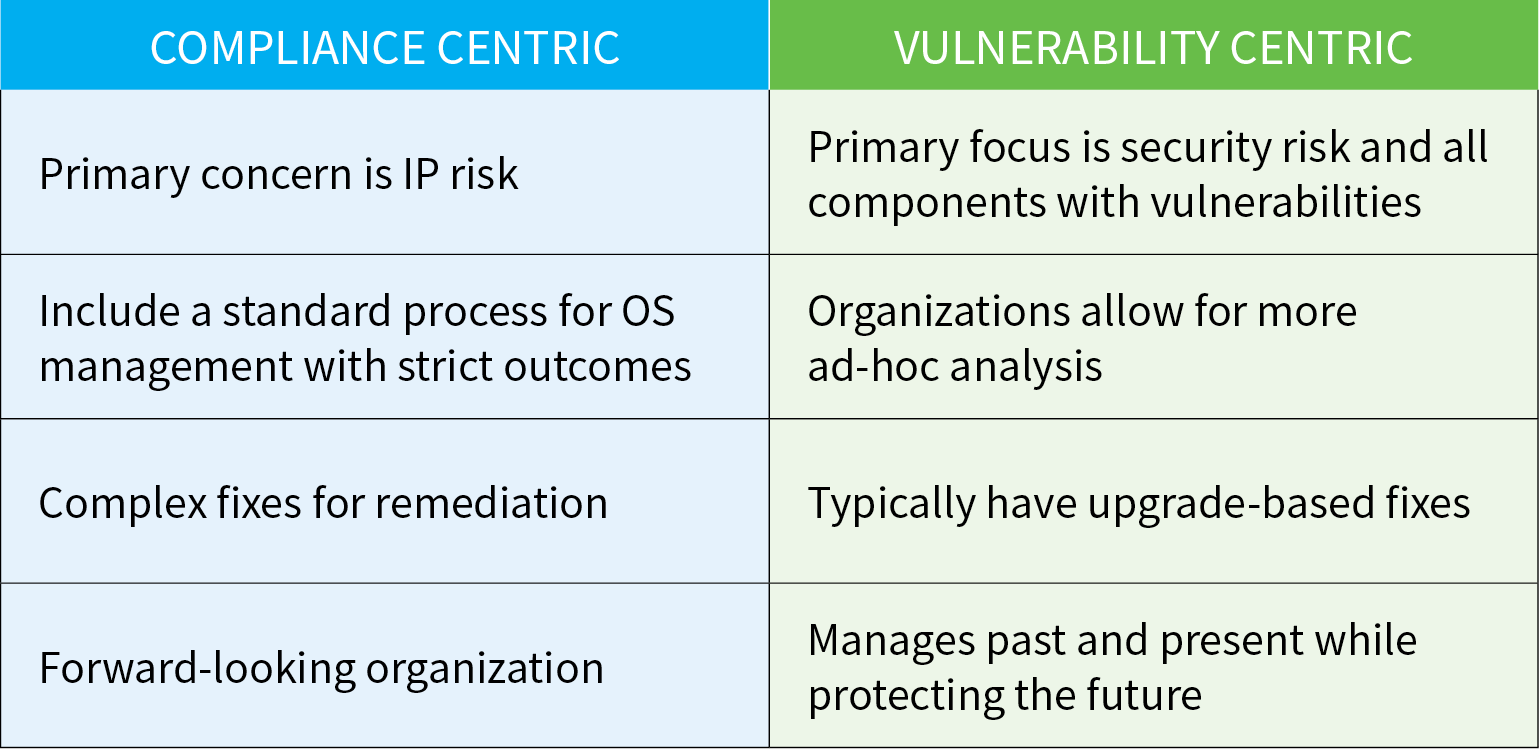 | COMPLIANCE CENTRIC | VULNERABILITY CENTRIC |
|---|---|
| Primary concern is IP risk | Primary focus is security risk and all components with vulnerabilities |
| Include a standard process for OS management with strict outcomes | Organizations allow for more ad-hoc analysis |
| Complex fixes for remediation | Typically have upgrade-based fixes |
| Forward-looking organization | Manages past and present while protecting the future |